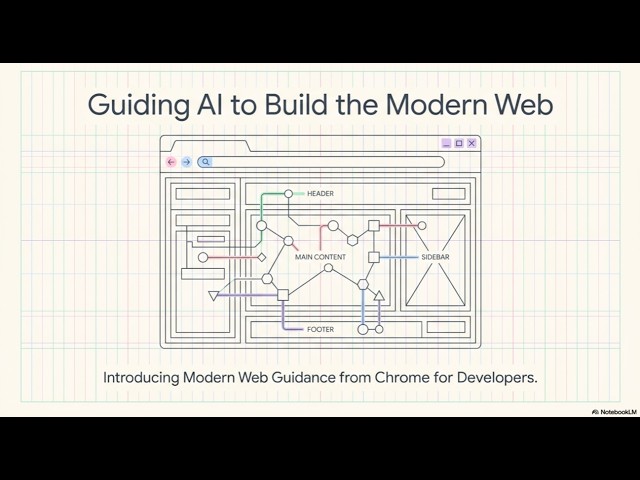 Guiding AI to Build the Modern Web

HEADER

MAIN CONTENT

SIDEBAR

FOOTER

Introducing Modern Web Guidance from Chrome for Developers.

NotebookLM